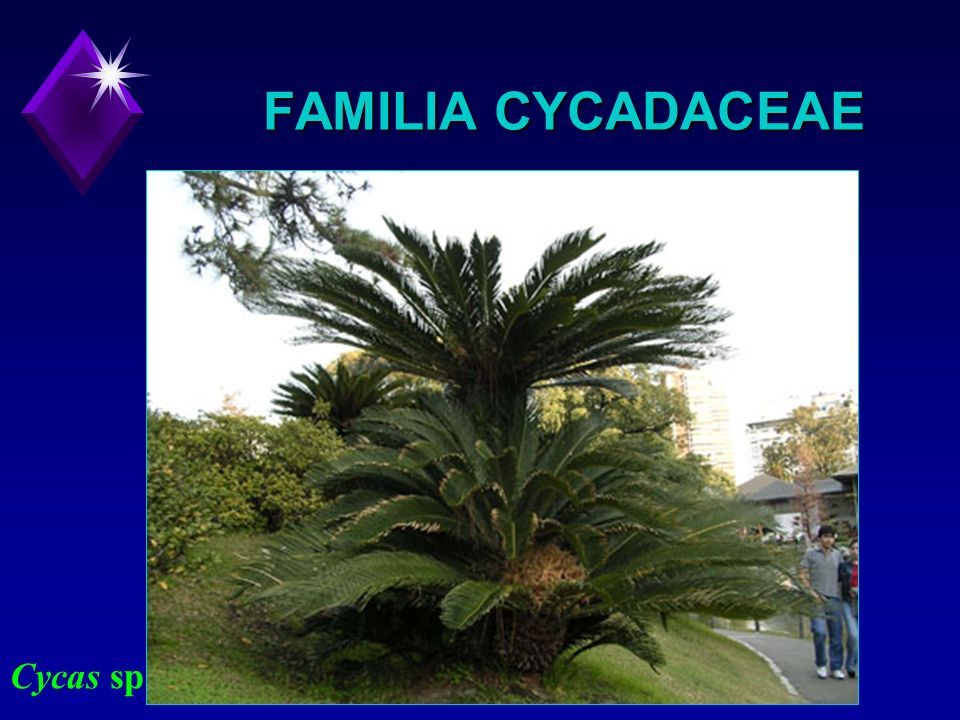 FAMILIA CYCADACEAE

Cycas sp